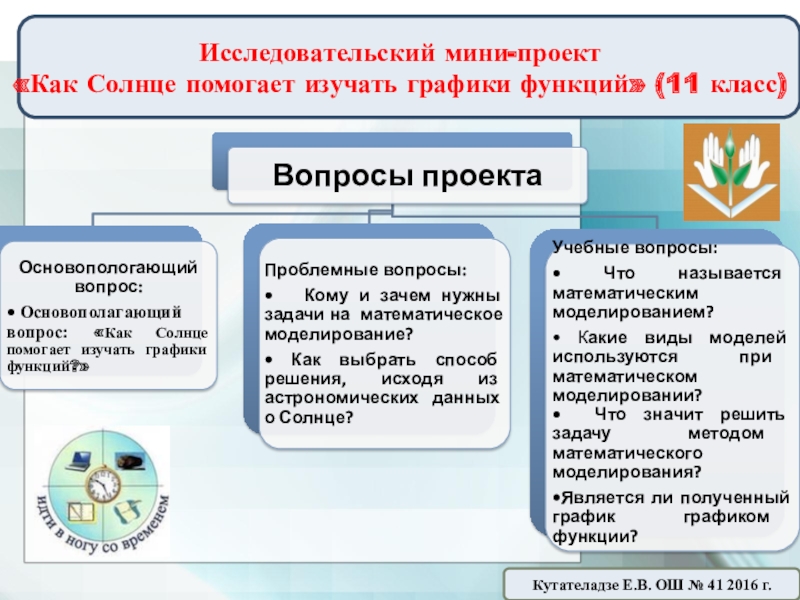 Исследовательский мини-проект «Как Солнце помогает изучать графики функций» (11 класс)

Вопросы проекта

Основопологающий вопрос:

• Основополагающий вопрос: «Как Солнце помогает изучать графики функций?»

Проблемные вопросы:

• Кому и зачем нужны задачи на математическое моделирование?

• Как выбрать способ решения, исходя из астрономических данных о Солнце?

Учебные вопросы:

• Что называется математическим моделированием?

• Какие виды моделей используются при математическом моделировании?

• Что значит решить задачу методом математического моделирования?

•Является ли полученный график графиком функции?

идти в ногу со временем

Кутателадзе Е.В. ОШ № 41 2016 г.